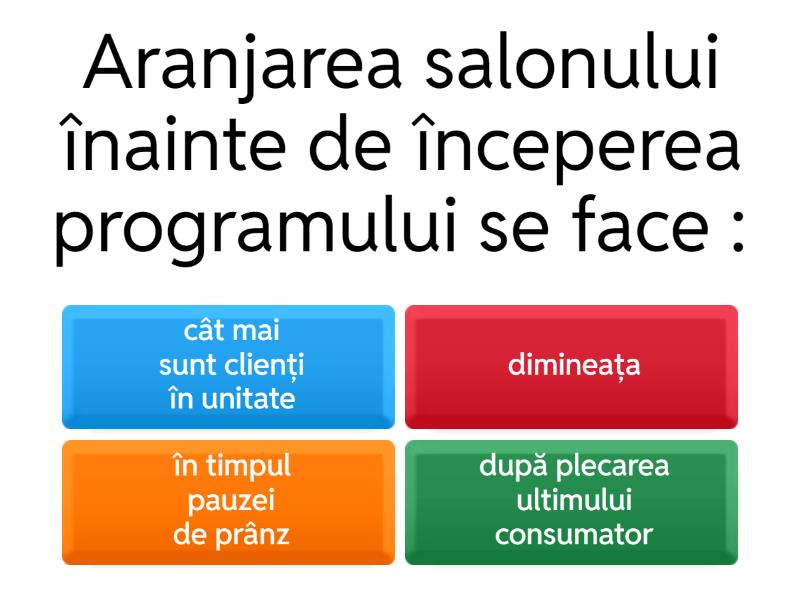 Aranjarea salonului înainte de începerea programului se face :

cât mai sunt clienți în unitate

dimineața

în timpul pauzei de prânz

după plecarea ultimului consumator